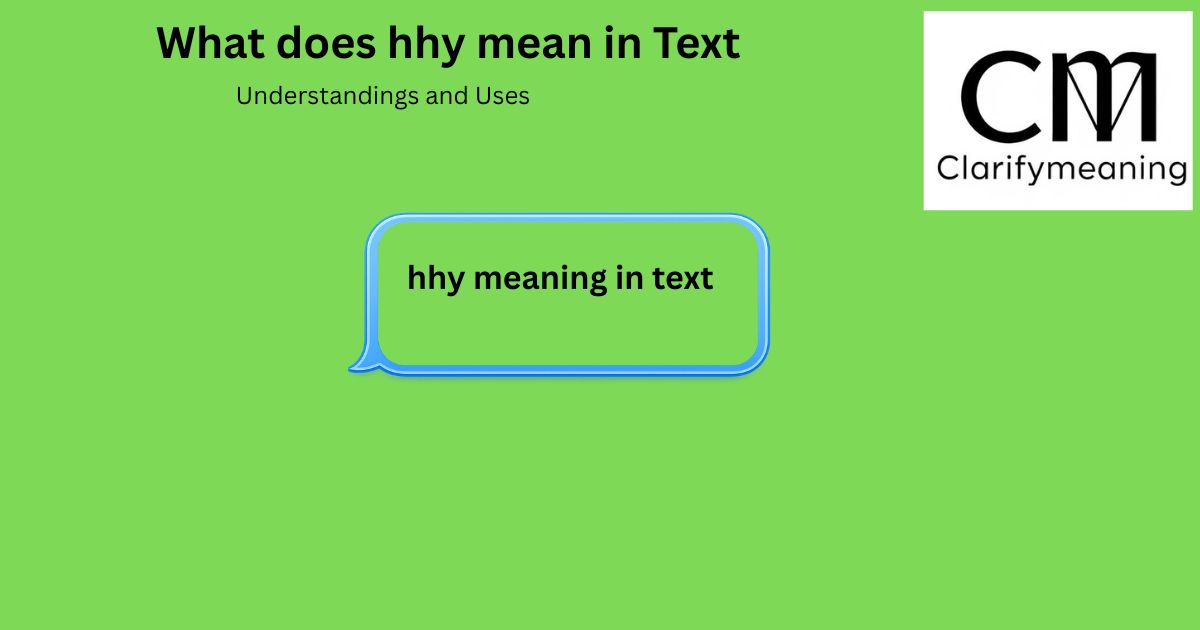 What does hhy mean in Text

Understandings and Uses

CM
Clarifymeaning

hhy meaning in text